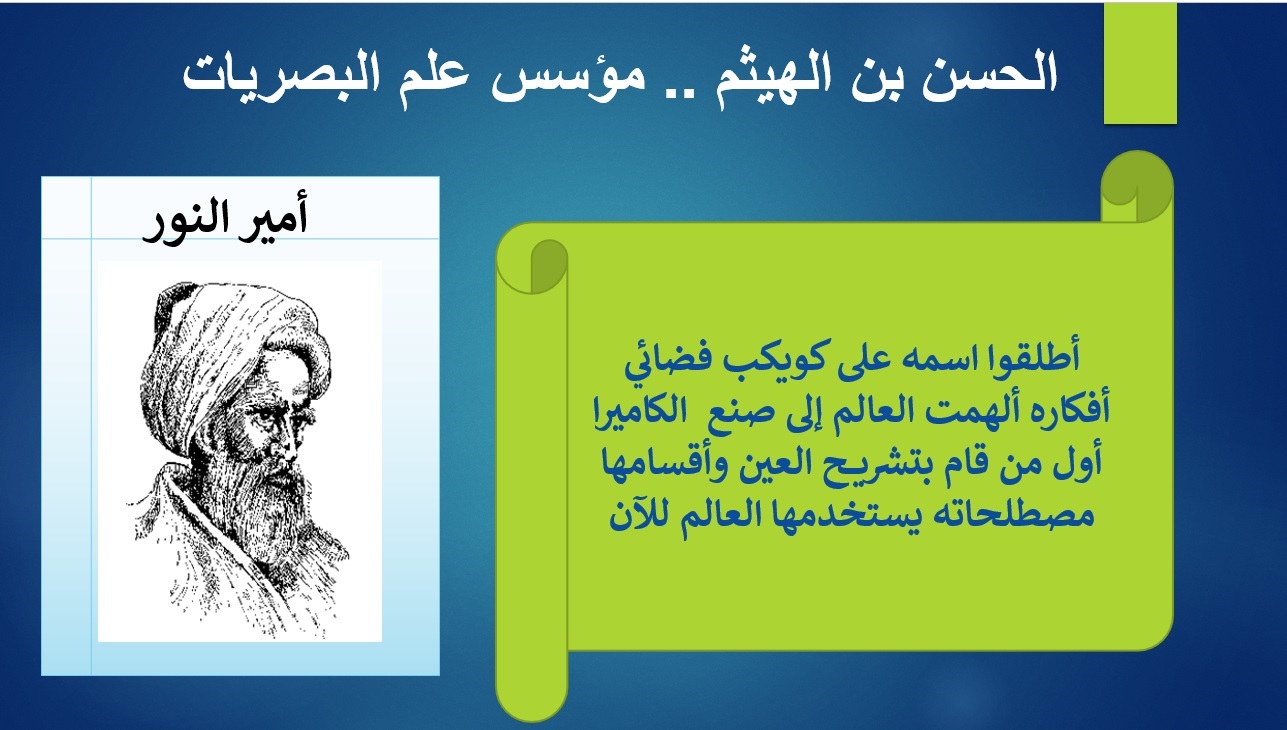 الحسن بن الهيثم .. مؤسس علم البصريات

أمير النور

أطلقوا اسمه على كويكب فضائي
أفكاره ألهمت العالم إلى صنع الكاميرا
أول من قام بتشريح العين وأقسامها
مصطلحاته يستخدمها العالم للآن